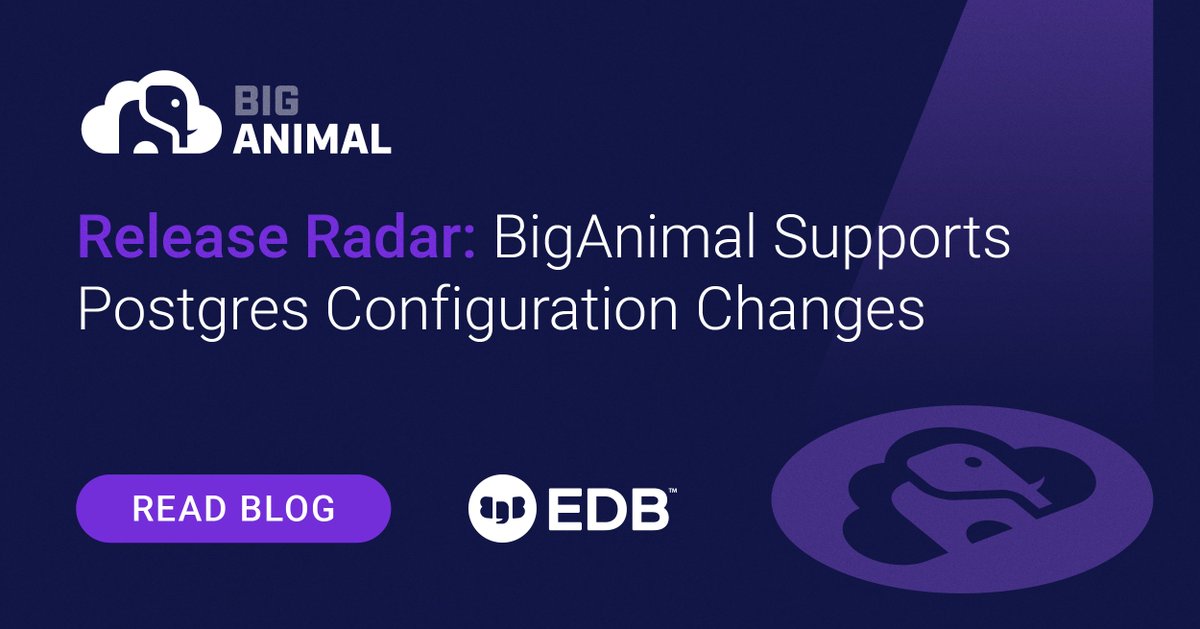 BIG ANIMAL

Release Radar: BigAnimal Supports Postgres Configuration Changes

READ BLOG

EDB™